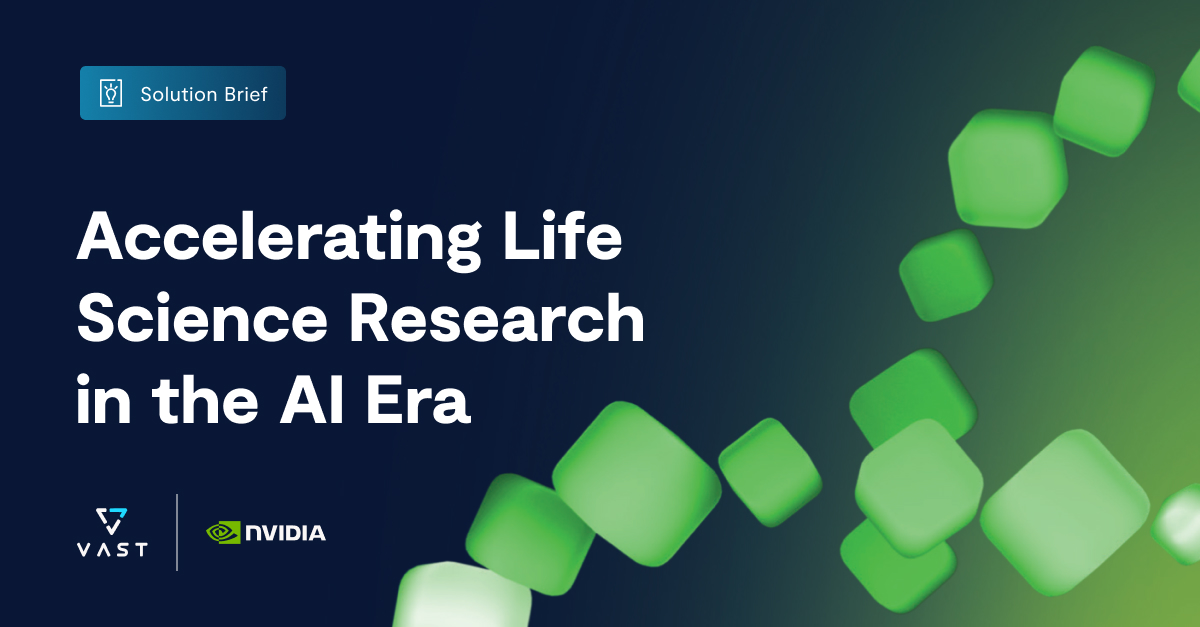 Solution Brief

Accelerating Life Science Research in the AI Era

VAST

NVIDIA